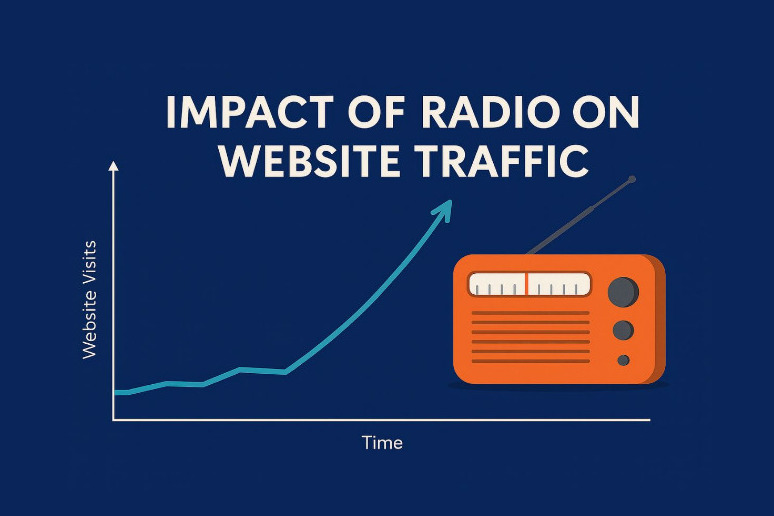 IMPACT OF RADIO ON WEBSITE TRAFFIC

Website Visits

Time